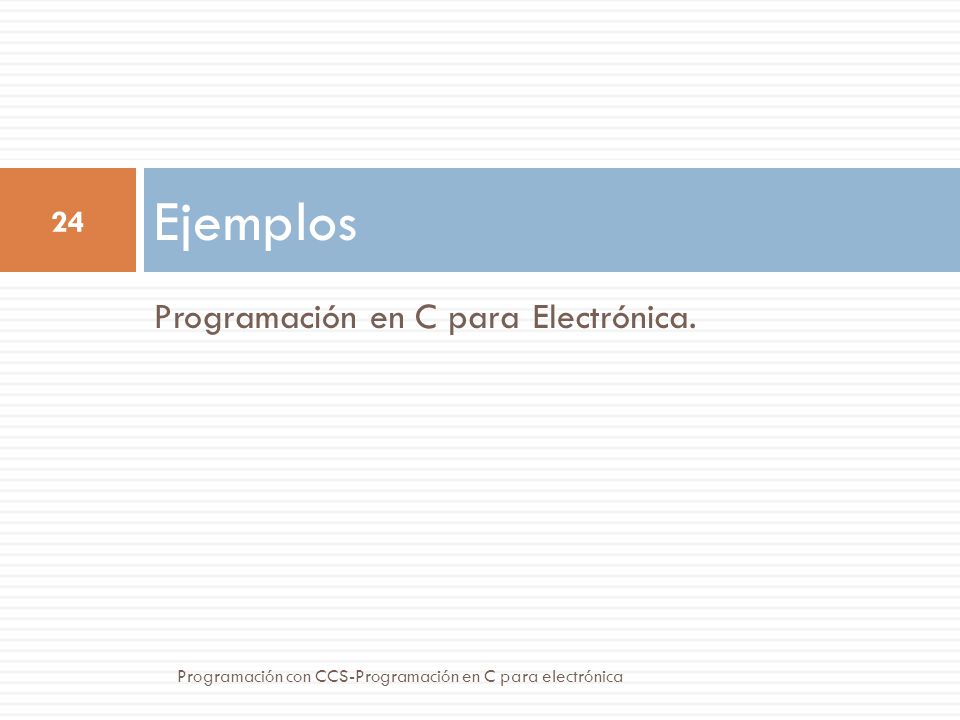 24

Ejemplos

Programación en C para Electrónica.

Programación con CCS-Programación en C para electrónica